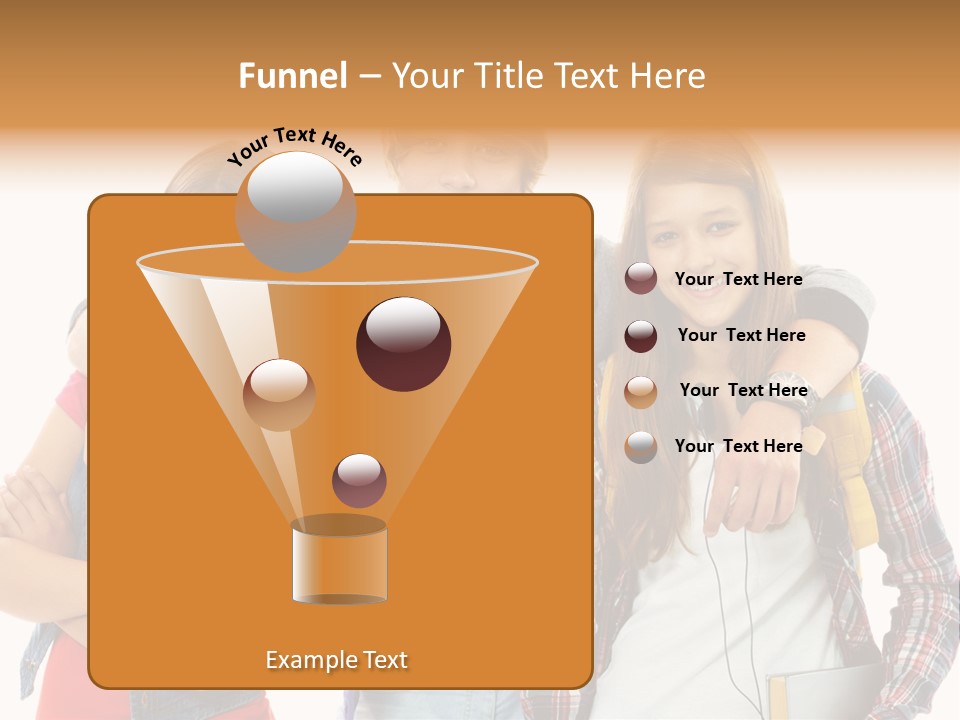 Funnel – Your Title Text Here

Your Text Here

Your Text Here

Your Text Here

Your Text Here

Your Text Here

Example Text